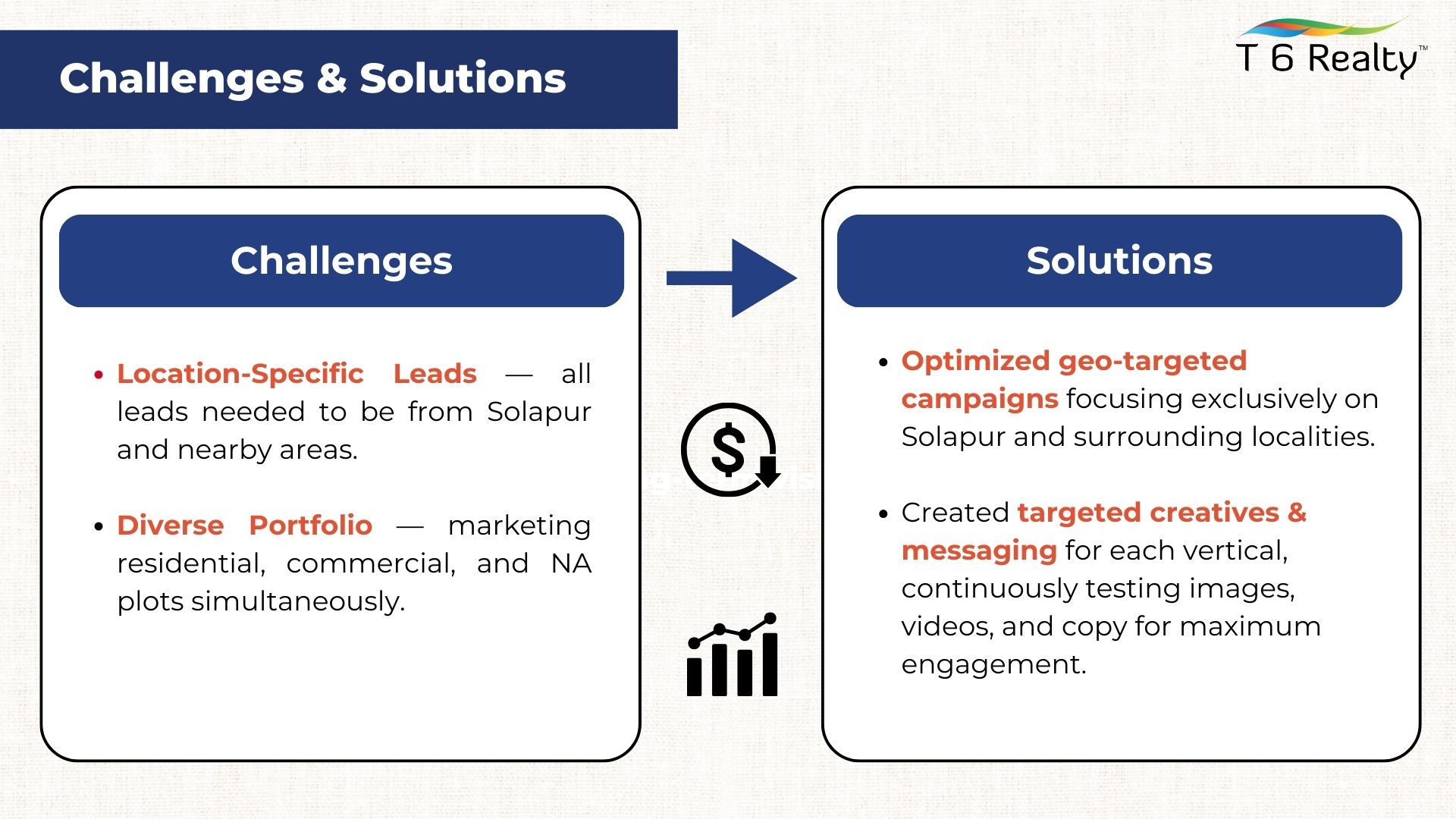 Challenges & Solutions

T 6 Realty™

Challenges

• Location-Specific Leads — all leads needed to be from Solapur and nearby areas.

• Diverse Portfolio — marketing residential, commercial, and NA plots simultaneously.

Solutions

• Optimized geo-targeted campaigns focusing exclusively on Solapur and surrounding localities.

• Created targeted creatives & messaging for each vertical, continuously testing images, videos, and copy for maximum engagement.